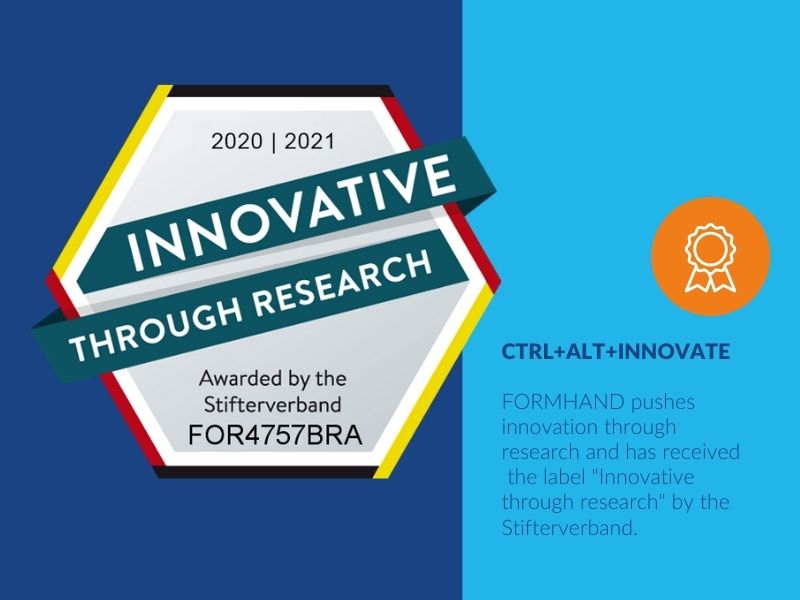 2020 | 2021

INNOVATIVE

THROUGH RESEARCH

Awarded by the Stifterverband

FOR4757BRA

CTRL+ALT+INNOVATE

FORMHAND pushes innovation through research and has received the label "Innovative through research" by the Stifterverband.